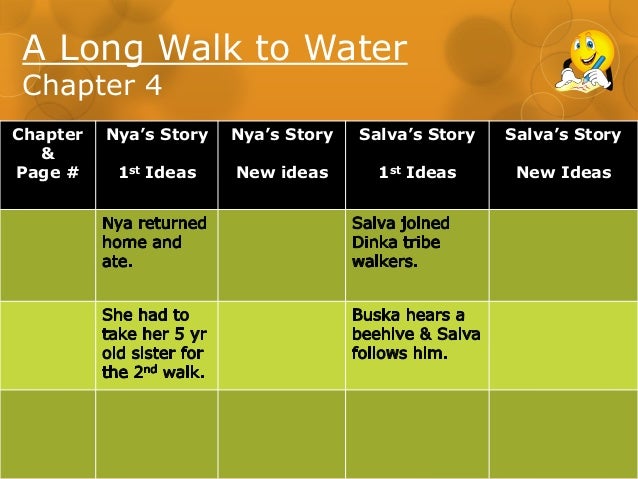 A Long Walk to Water
Chapter 4

| Chapter & Page # | Nya's Story 1st Ideas | Nya's Story New ideas | Salva's Story 1st Ideas | Salva's Story New Ideas |
|---|---|---|---|---|
| | Nya returned home and ate. | | Salva joined Dinka tribe walkers. | |
| | She had to take her 5 yr old sister for the 2nd walk. | | Buska hears a beehive & Salva follows him. | |
| | | | | |